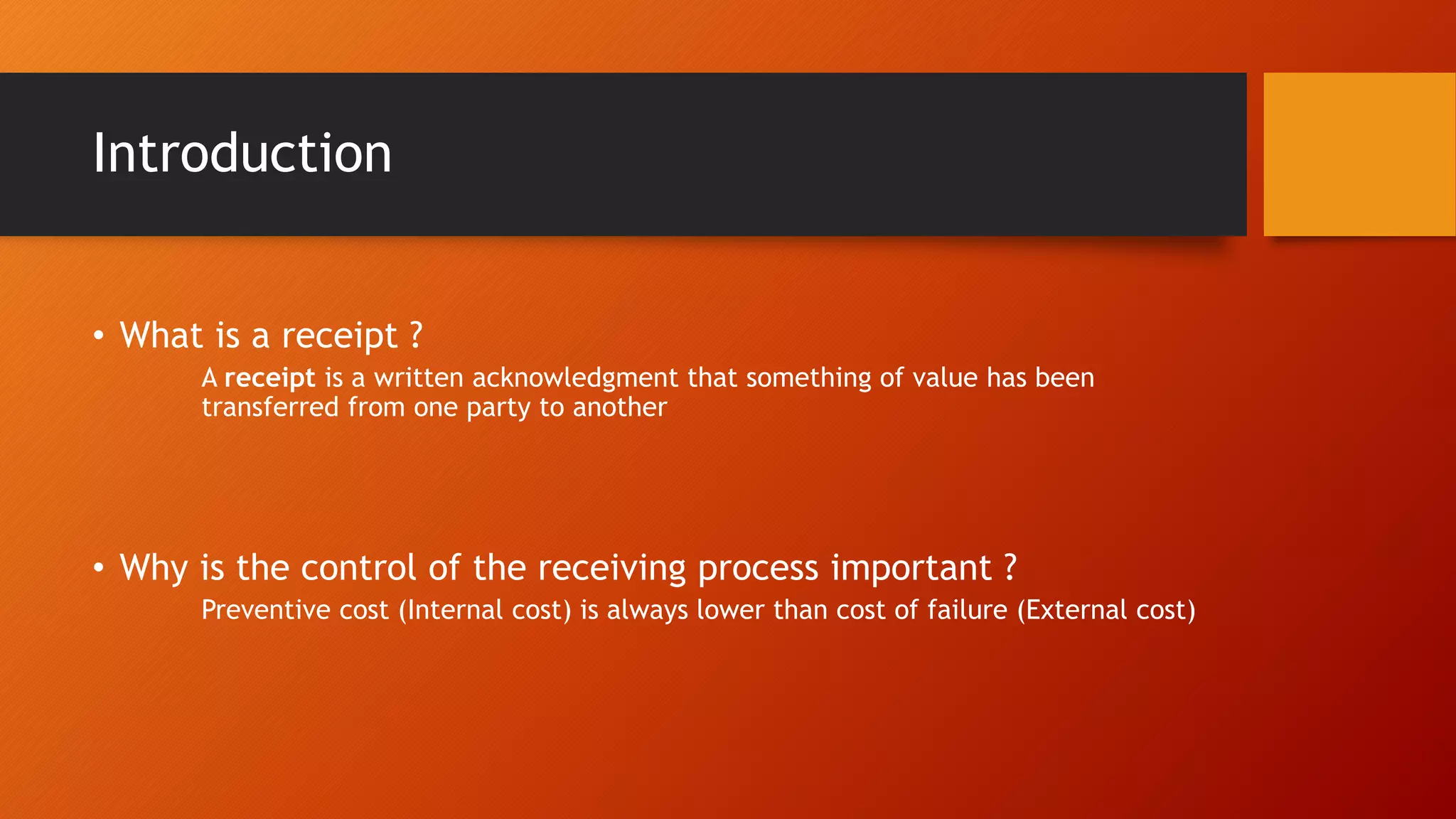 Introduction

• What is a receipt ?

A receipt is a written acknowledgment that something of value has been transferred from one party to another

• Why is the control of the receiving process important ?

Preventive cost (Internal cost) is always lower than cost of failure (External cost)